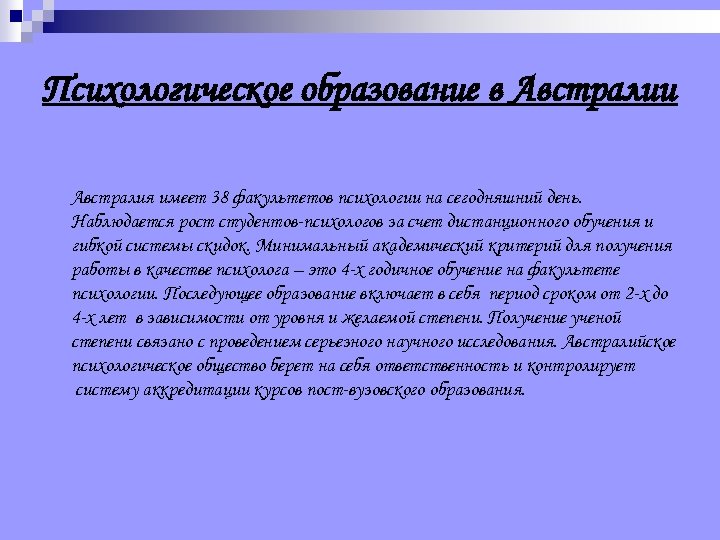 Психологическое образование в Австралии

Австралия имеет 38 факультетов психологии на сегодняшний день. Наблюдается рост студентов-психологов за счет дистанционного обучения и гибкой системы скидок. Минимальный академический критерий для получения работы в качестве психолога – это 4-х годичное обучение на факультете психологии. Последующее образование включает в себя период сроком от 2-х до 4-х лет в зависимости от уровня и желаемой степени. Получение ученой степени связано с проведением серьезного научного исследования. Австралийское психологическое общество берет на себя ответственность и контролирует систему аккредитации курсов пост-вузовского образования.